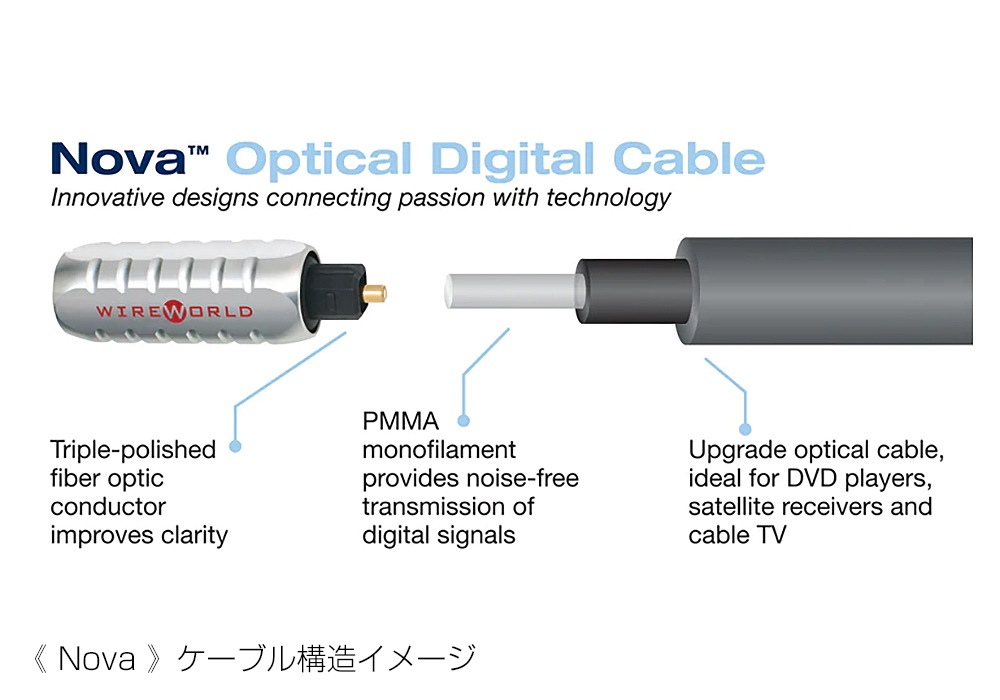 Nova™ Optical Digital Cable
Innovative designs connecting passion with technology

WIREWORLD

Triple-polished fiber optic conductor improves clarity

PMMA monofilament provides noise-free transmission of digital signals

Upgrade optical cable, ideal for DVD players, satellite receivers and cable TV

《 Nova 》ケーブル構造イメージ